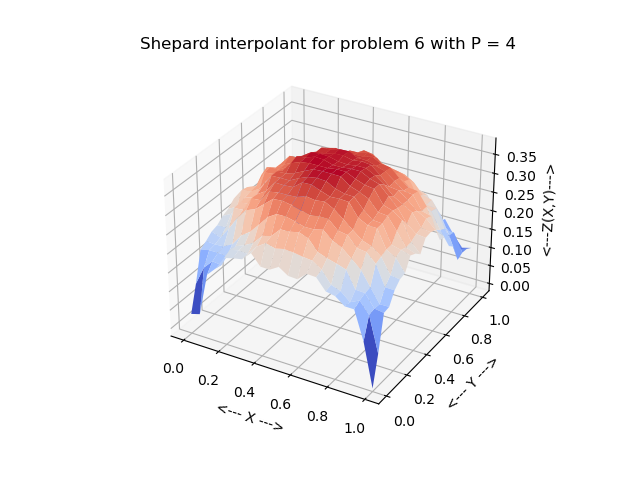 Shepard interpolant for problem 6 with P = 4

0.35
0.30
0.25
0.20
0.15
0.10
0.05
0.00
<---Z(X,Y)--->

0.0
0.2
0.4
0.6
0.8
1.0
<--- X --->

0.0
0.2
0.4
0.6
0.8
1.0
<--- Y --->